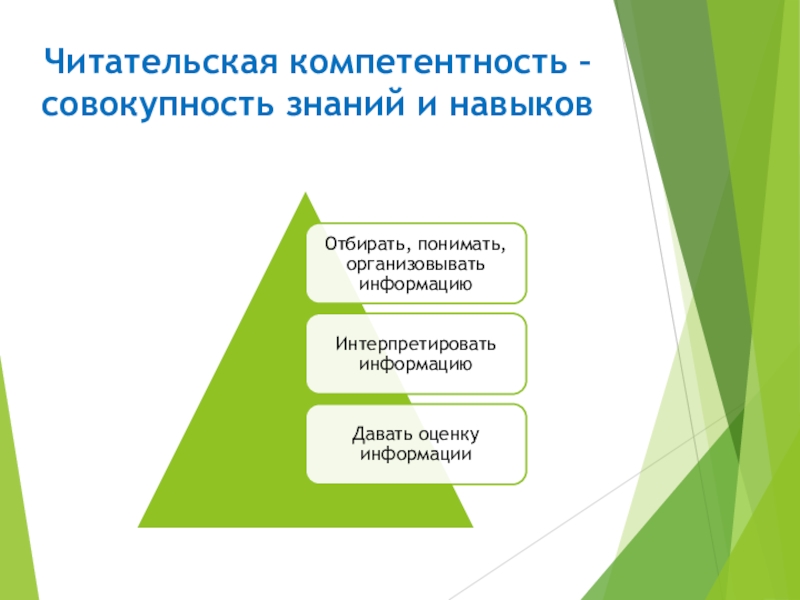 Читательская компетентность – совокупность знаний и навыков

Отбирать, понимать, организовывать информацию

Интерпретировать информацию

Давать оценку информации